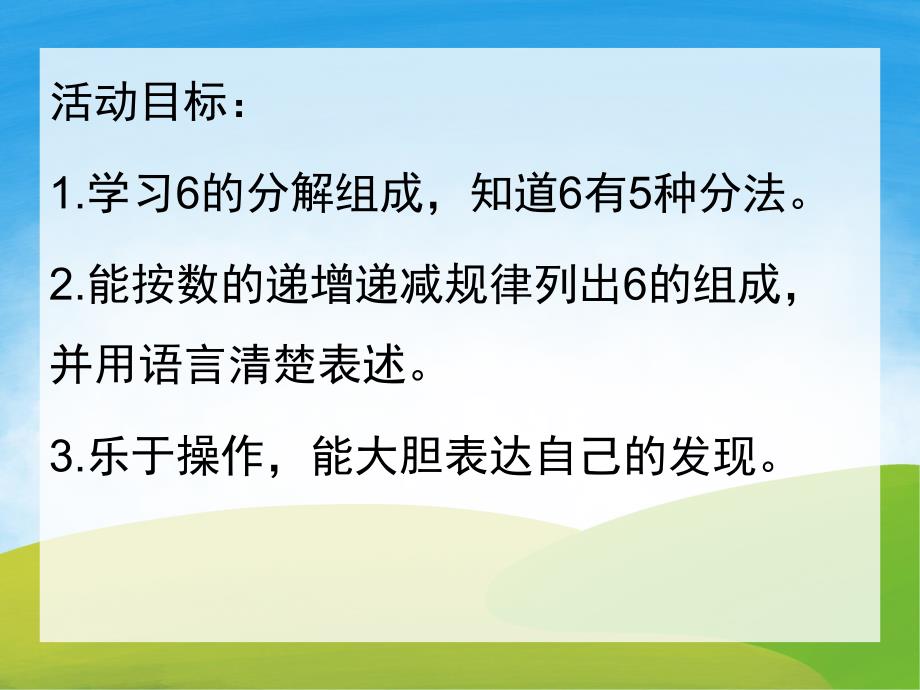 活动目标：

1.学习6的分解组成，知道6有5种分法。

2.能按数的递增递减规律列出6的组成，并用语言清楚表述。

3.乐于操作，能大胆表达自己的发现。